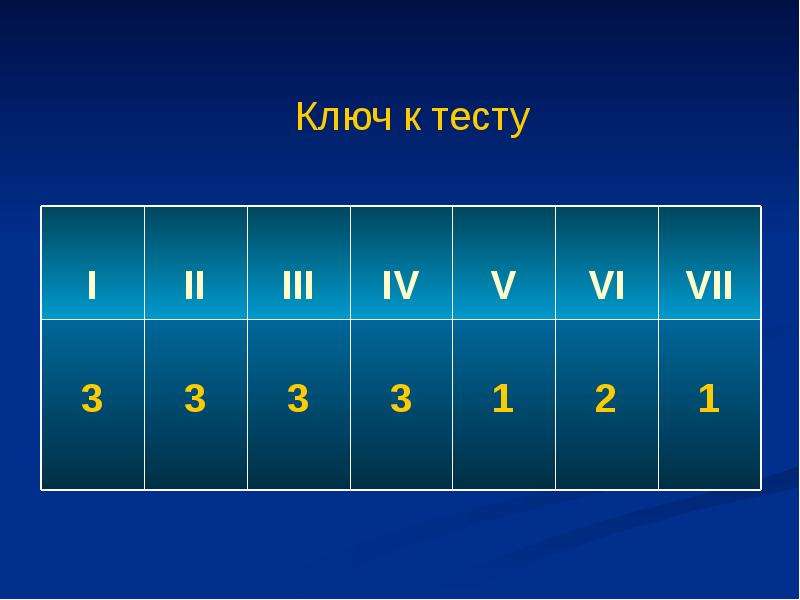 Ключ к тесту

| I | II | III | IV | V | VI | VII |
|---|---|---|---|---|---|---|
| 3 | 3 | 3 | 3 | 1 | 2 | 1 |